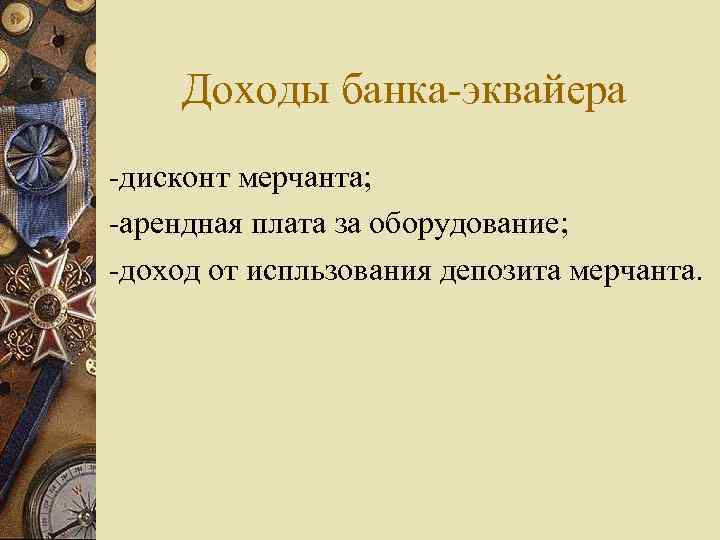 Доходы банка-эквайера

-дисконт мерчанта;

-арендная плата за оборудование;

-доход от испльзования депозита мерчанта.